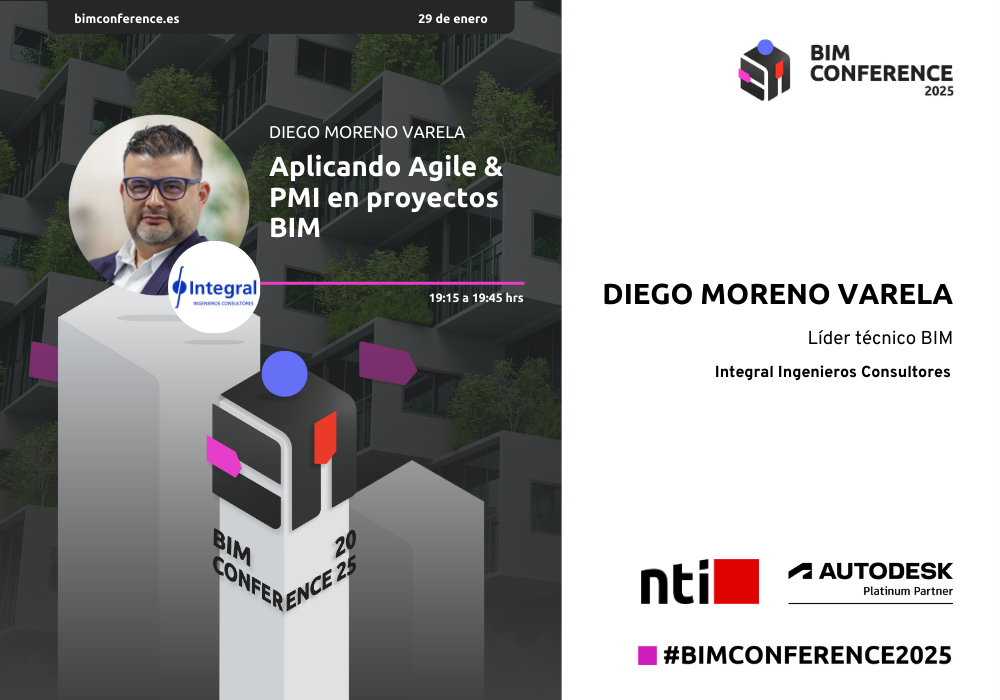 bimconference.es

29 de enero

DIEGO MORENO VARELA

Aplicando Agile & PMI en proyectos BIM

Integral
INGENIEROS CONSULTORES

19:15 a 19:45 hrs

BIM CONFERENCE 2025

BIM CONFERENCE 2025

DIEGO MORENO VARELA

Líder técnico BIM

Integral Ingenieros Consultores

nti

AUTODESK
Platinum Partner

#BIMCONFERENCE2025